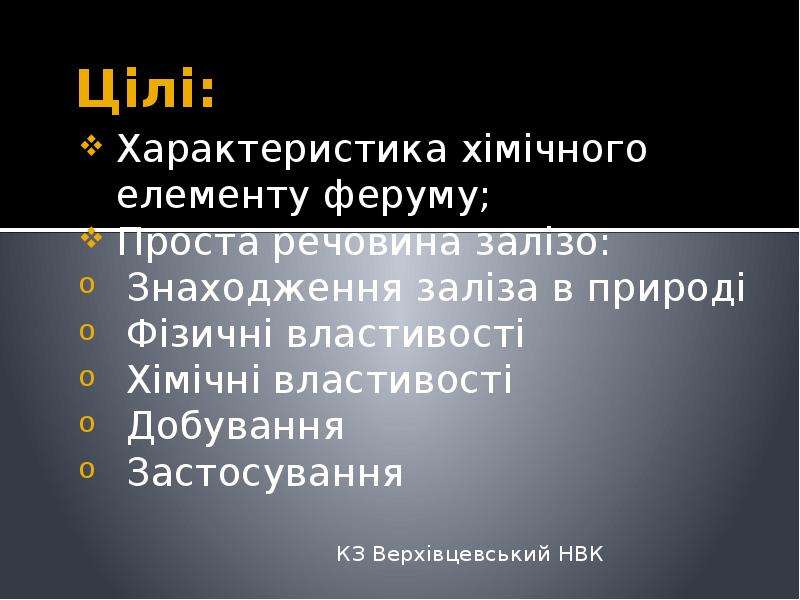 Цілі:

❖ Характеристика хімічного елементу феруму;
❖ Проста речовина залізо:
o Знаходження заліза в природі
o Фізичні властивості
o Хімічні властивості
o Добування
o Застосування

КЗ Верхівцевський НВК